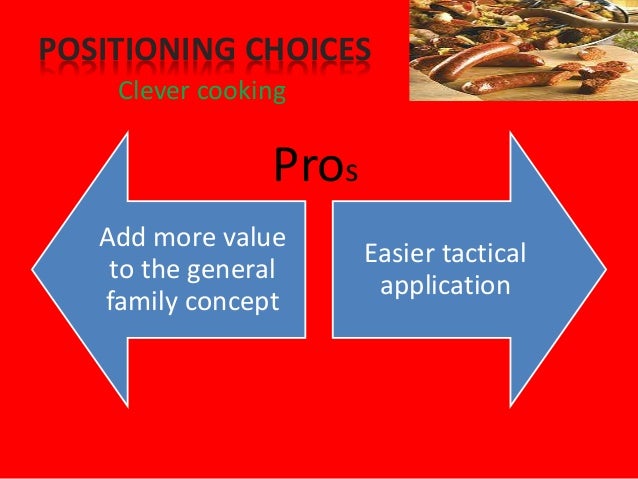 POSITIONING CHOICES
Clever cooking

Pros

Add more value to the general family concept

Easier tactical application